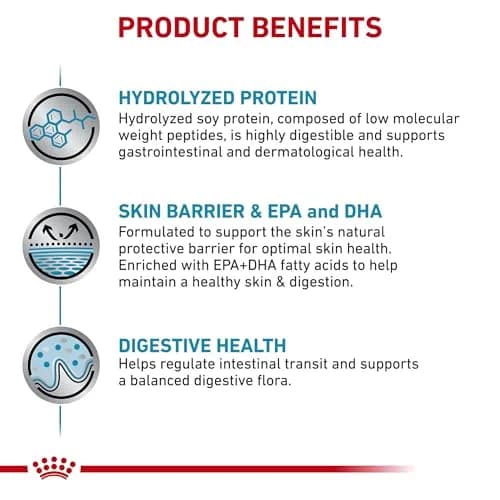 PRODUCT BENEFITS

HYDROLYZED PROTEIN

Hydrolyzed soy protein, composed of low molecular weight peptides, is highly digestible and supports gastrointestinal and dermatological health.

SKIN BARRIER & EPA and DHA

Formulated to support the skin's natural protective barrier for optimal skin health. Enriched with EPA+DHA fatty acids to help maintain a healthy skin & digestion.

DIGESTIVE HEALTH

Helps regulate intestinal transit and supports a balanced digestive flora.